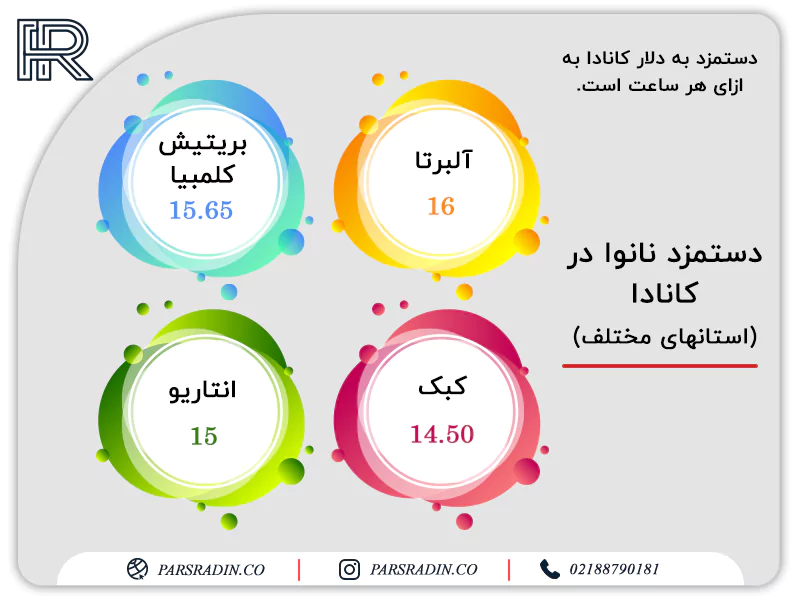 دستمزد به دلار کانادا به ازای هر ساعت است.

دستمزد نانوا در کانادا

(استانهای مختلف)

آلبرتا
16

بریتیش کلمبیا
15.65

کبک
14.50

انتاریو
15

PARSRADIN.CO | PARSRADIN.CO | 02188790181